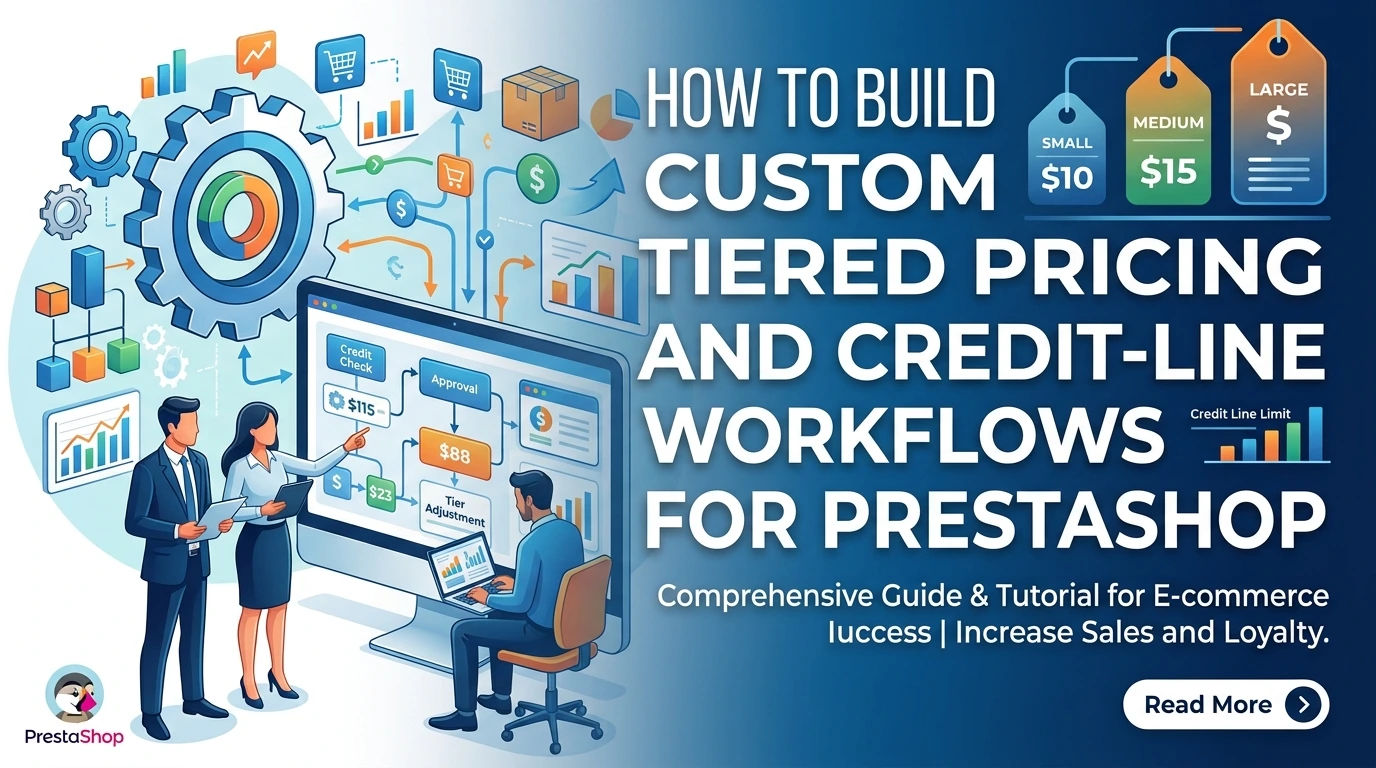 HOW TO BUILD CUSTOM TIERED PRICING AND CREDIT-LINE WORKFLOWS FOR PRESTASHOP

SMALL $10
MEDIUM $15
LARGE $

Credit Line Limit

Credit Check
$115
Approval
$88
$
$23
Tier Adjustment

Comprehensive Guide & Tutorial for E-commerce Iuccess | Increase Sales and Loyalty.

Read More

PrestaShop